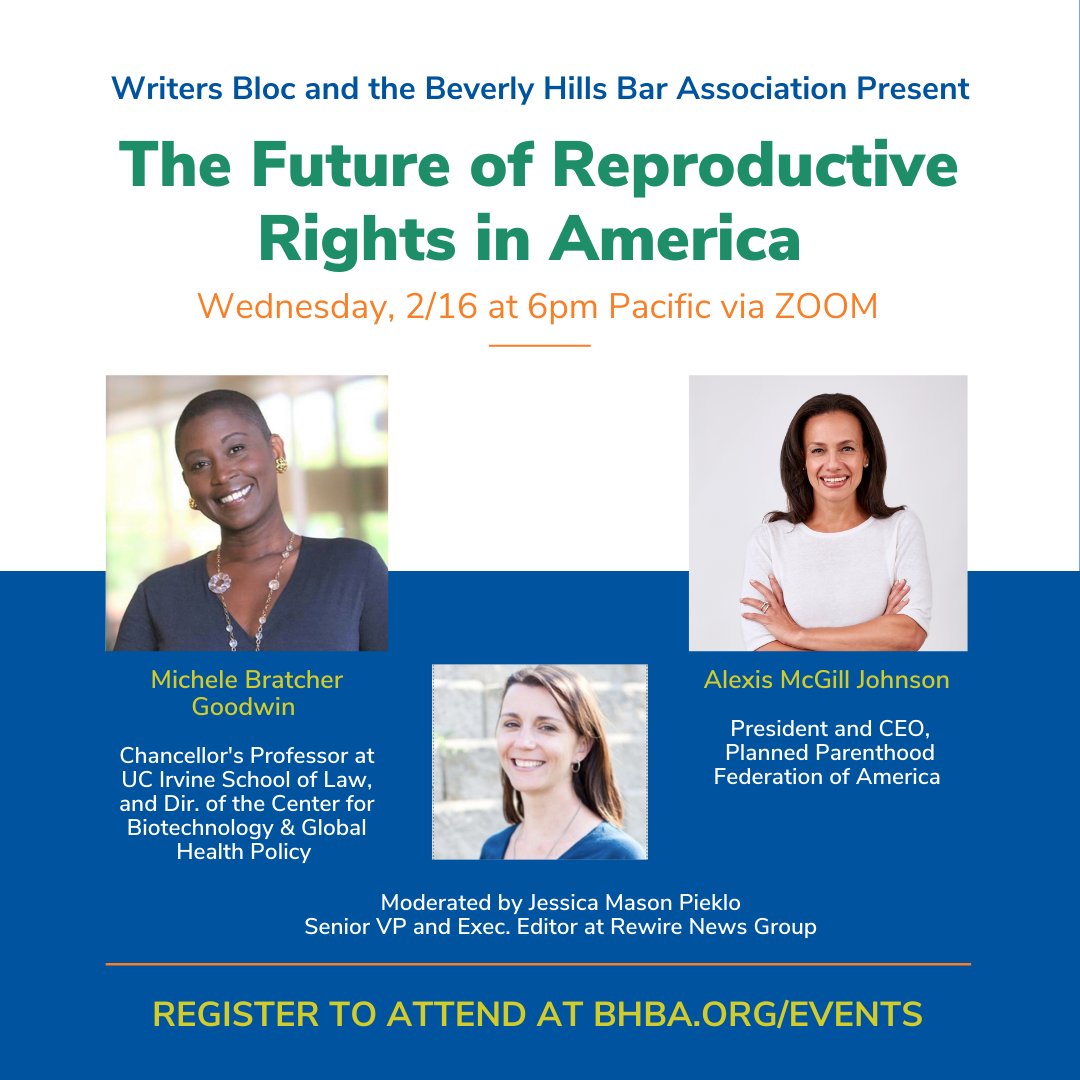 Writers Bloc and the Beverly Hills Bar Association Present

The Future of Reproductive Rights in America

Wednesday, 2/16 at 6pm Pacific via ZOOM

Michele Bratcher Goodwin

Chancellor's Professor at UC Irvine School of Law, and Dir. of the Center for Biotechnology & Global Health Policy

Alexis McGill Johnson

President and CEO, Planned Parenthood Federation of America

Moderated by Jessica Mason Pieklo
Senior VP and Exec. Editor at Rewire News Group

REGISTER TO ATTEND AT BHBA.ORG/EVENTS